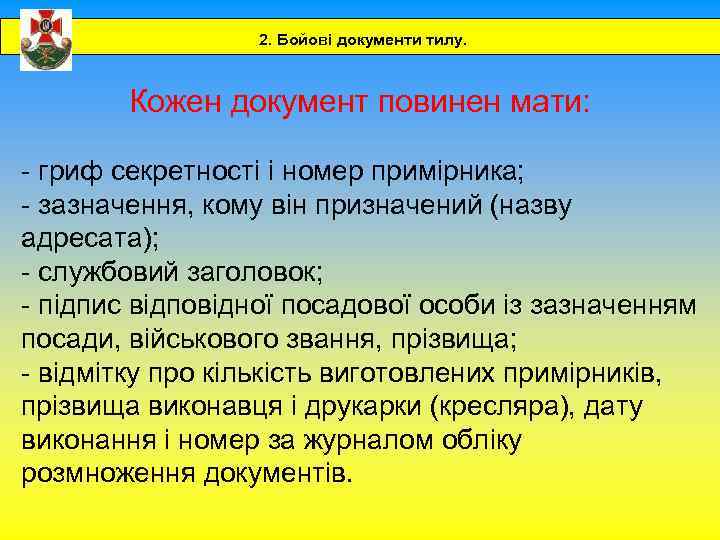 2. Бойові документи тилу.

Кожен документ повинен мати:

- гриф секретності і номер примірника;
- зазначення, кому він призначений (назву адресата);
- службовий заголовок;
- підпис відповідної посадової особи із зазначенням посади, військового звання, прізвища;
- відмітку про кількість виготовлених примірників, прізвища виконавця і друкарки (кресляра), дату виконання і номер за журналом обліку розмноження документів.